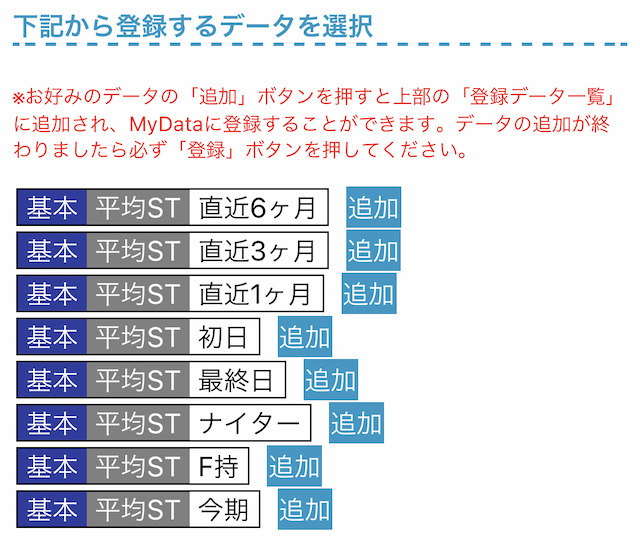 下記から登録するデータを選択

※お好みのデータの「追加」ボタンを押すと上部の「登録データ一覧」に追加され、MyDataに登録することができます。データの追加が終わりましたら必ず「登録」ボタンを押してください。

基本 平均ST 直近6ヶ月 追加
基本 平均ST 直近3ヶ月 追加
基本 平均ST 直近1ヶ月 追加
基本 平均ST 初日 追加
基本 平均ST 最終日 追加
基本 平均ST ナイター 追加
基本 平均ST F持 追加
基本 平均ST 今期 追加